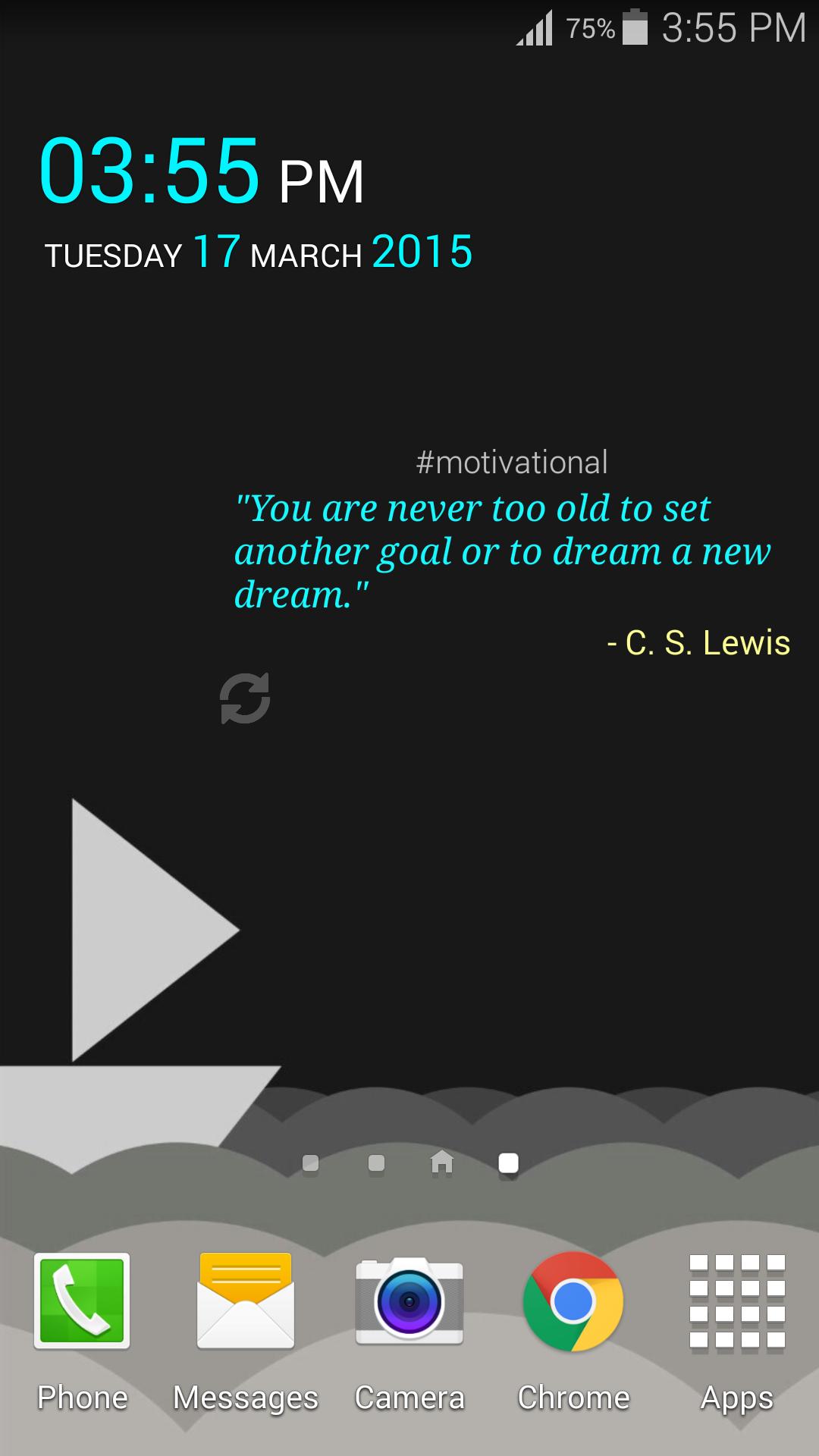 75% 3:55 PM

03:55 PM
TUESDAY 17 MARCH 2015

#motivational
"You are never too old to set another goal or to dream a new dream."
- C. S. Lewis

Phone Messages Camera Chrome Apps